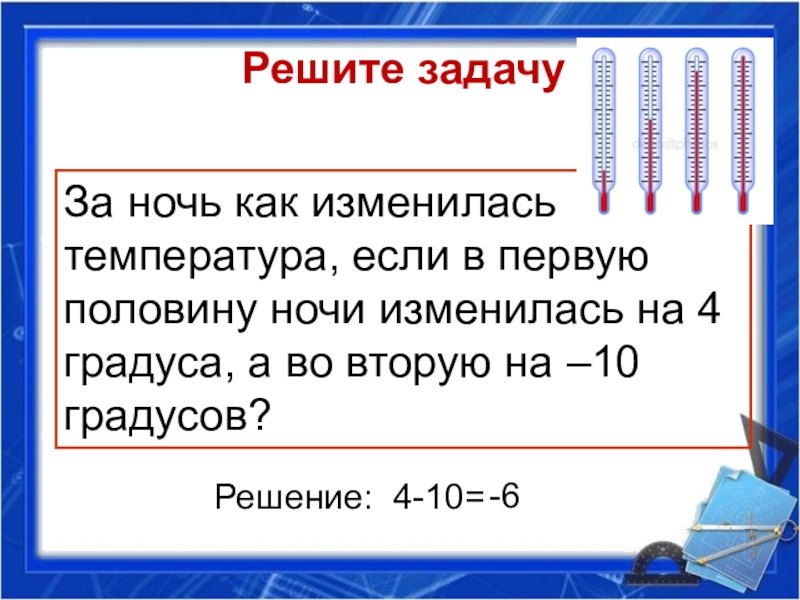 Решите задачу

За ночь как изменилась температура, если в первую половину ночи изменилась на 4 градуса, а во вторую на –10 градусов?

Решение: 4-10=-6